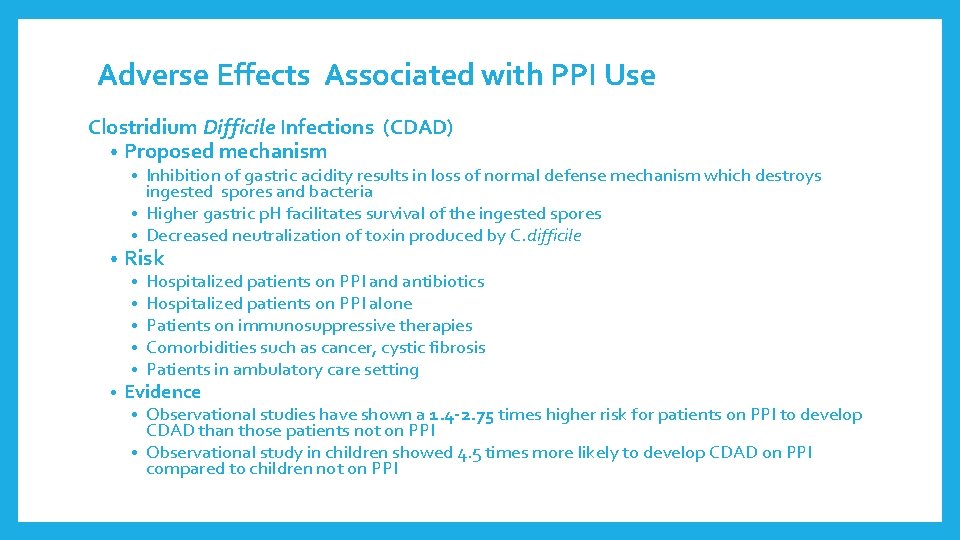 Adverse Effects Associated with PPI Use

Clostridium Difficile Infections (CDAD)

• Proposed mechanism
  • Inhibition of gastric acidity results in loss of normal defense mechanism which destroys ingested spores and bacteria
  • Higher gastric pH facilitates survival of the ingested spores
  • Decreased neutralization of toxin produced by C.difficile
• Risk
  • Hospitalized patients on PPI and antibiotics
  • Hospitalized patients on PPI alone
  • Patients on immunosuppressive therapies
  • Comorbidities such as cancer, cystic fibrosis
  • Patients in ambulatory care setting
• Evidence
  • Observational studies have shown a 1.4-2.75 times higher risk for patients on PPI to develop CDAD than those patients not on PPI
  • Observational study in children showed 4.5 times more likely to develop CDAD on PPI compared to children not on PPI